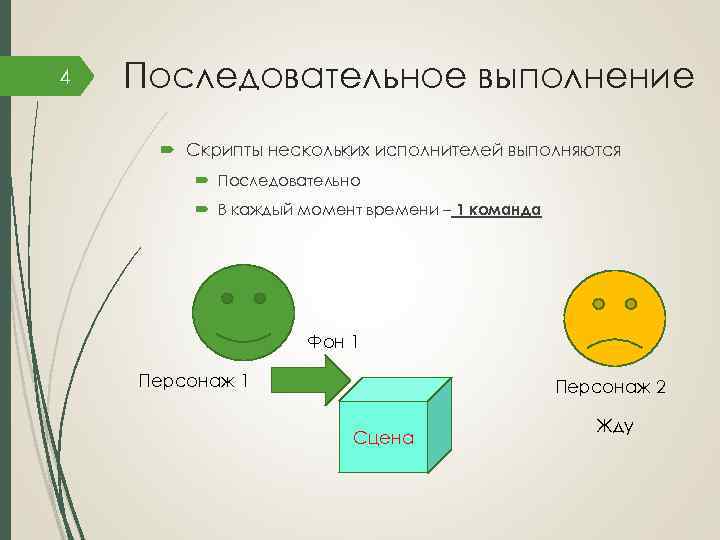 4

Последовательное выполнение

Скрипты нескольких исполнителей выполняются

Последовательно

В каждый момент времени – 1 команда

Фон 1

Персонаж 1

Сцена

Персонаж 2

Жду